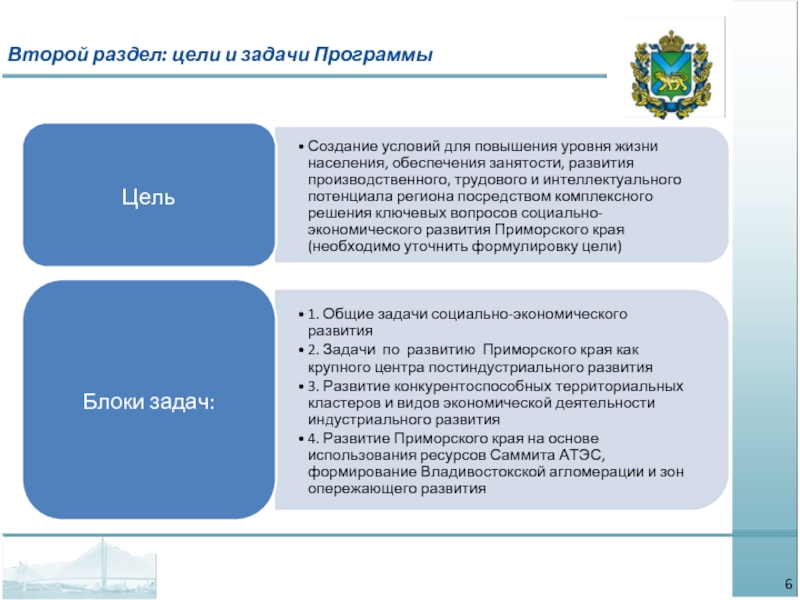 Второй раздел: цели и задачи Программы

Цель

• Создание условий для повышения уровня жизни населения, обеспечения занятости, развития производственного, трудового и интеллектуального потенциала региона посредством комплексного решения ключевых вопросов социально-экономического развития Приморского края (необходимо уточнить формулировку цели)

Блоки задач:

• 1. Общие задачи социально-экономического развития
• 2. Задачи по развитию Приморского края как крупного центра постиндустриального развития
• 3. Развитие конкурентоспособных территориальных кластеров и видов экономической деятельности индустриального развития
• 4. Развитие Приморского края на основе использования ресурсов Саммита АТЭС, формирование Владивостокской агломерации и зон опережающего развития

6